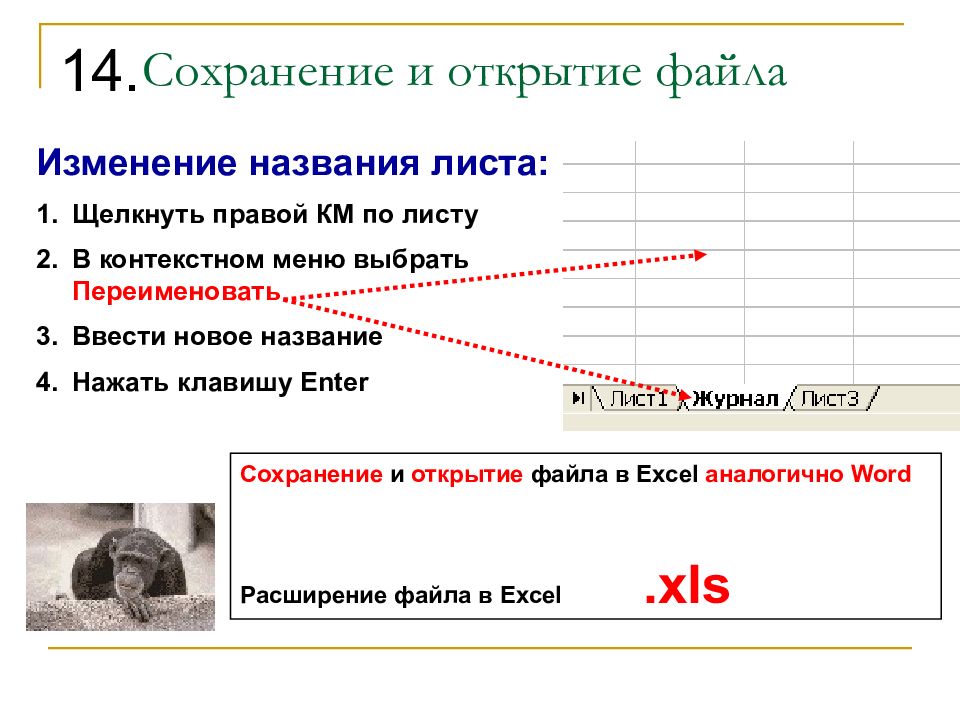 14. Сохранение и открытие файла

Изменение названия листа:

1. Щелкнуть правой КМ по листу
2. В контекстном меню выбрать Переименовать
3. Ввести новое название
4. Нажать клавишу Enter

Лист1 Журнал Лист3

Сохранение и открытие файла в Excel аналогично Word

Расширение файла в Excel .xls